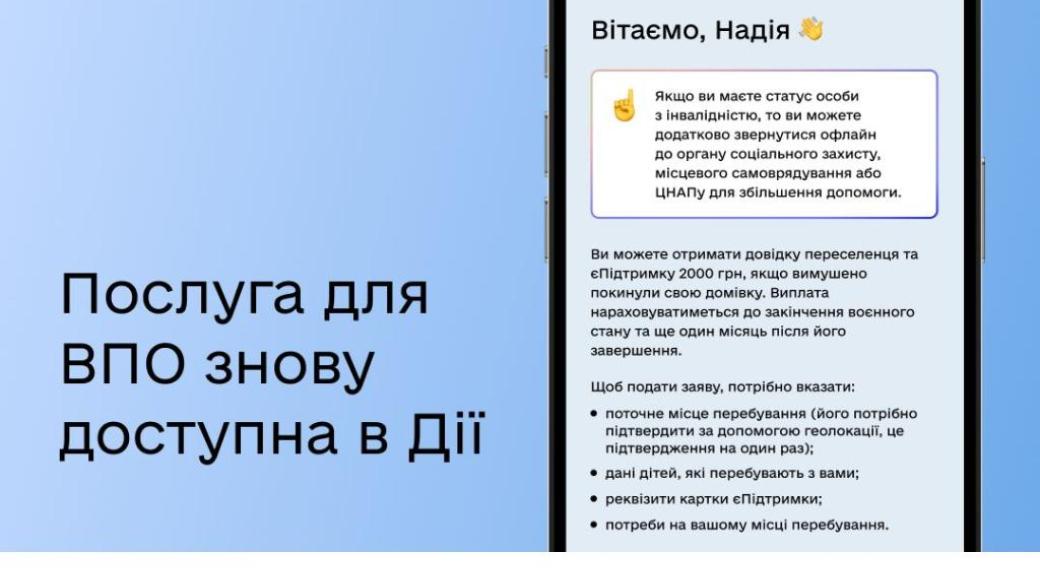 Послуга для ВПО знову доступна в Дії

Вітаємо, Надія 👋

☝️ Якщо ви маєте статус особи з інвалідністю, то ви можете додатково звернутися офлайн до органу соціального захисту, місцевого самоврядування або ЦНАПу для збільшення допомоги.

Ви можете отримати довідку переселенця та єПідтримку 2000 грн, якщо вимушено покинули свою домівку. Виплата нараховуватиметься до закінчення воєнного стану та ще один місяць після його завершення.

Щоб подати заяву, потрібно вказати:

• поточне місце перебування (його потрібно підтвердити за допомогою геолокації, це підтвердження на один раз);
• дані дітей, які перебувають з вами;
• реквізити картки єПідтримки;
• потреби на вашому місці перебування.